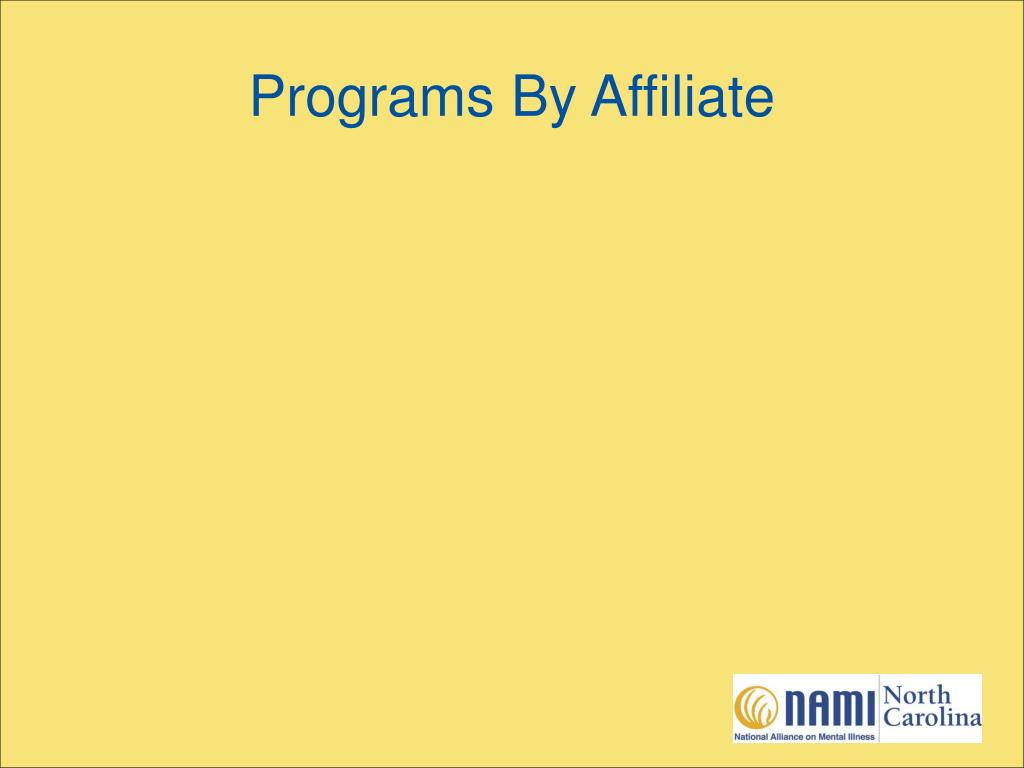 Programs By Affiliate

NAMI North Carolina
National Alliance on Mental Illness